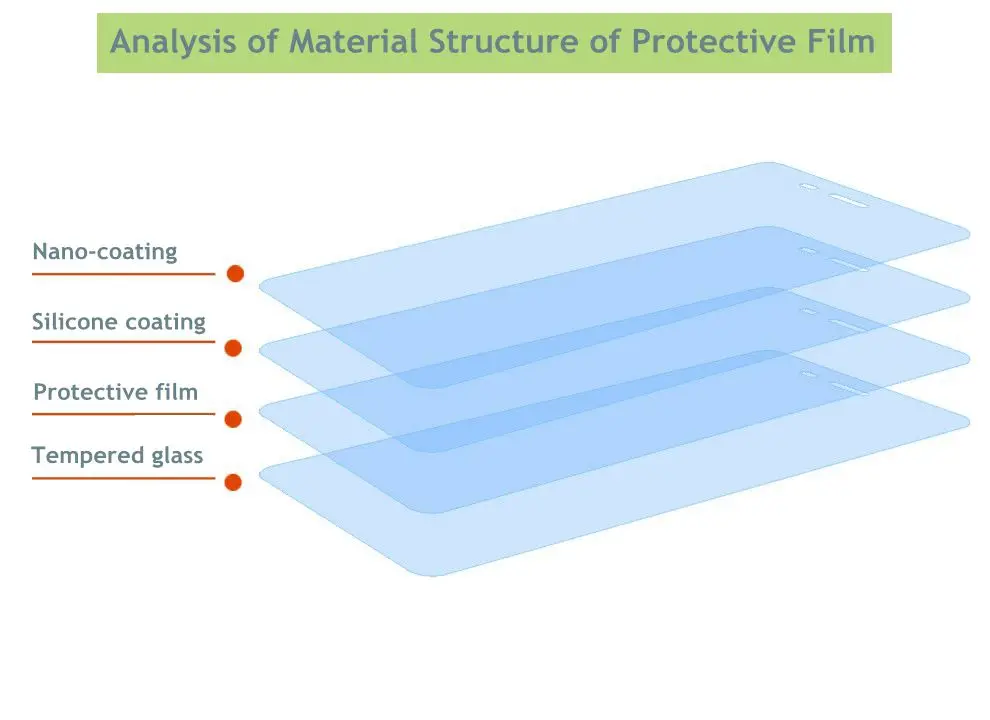 Analysis of Material Structure of Protective Film

Nano-coating

Silicone coating

Protective film

Tempered glass